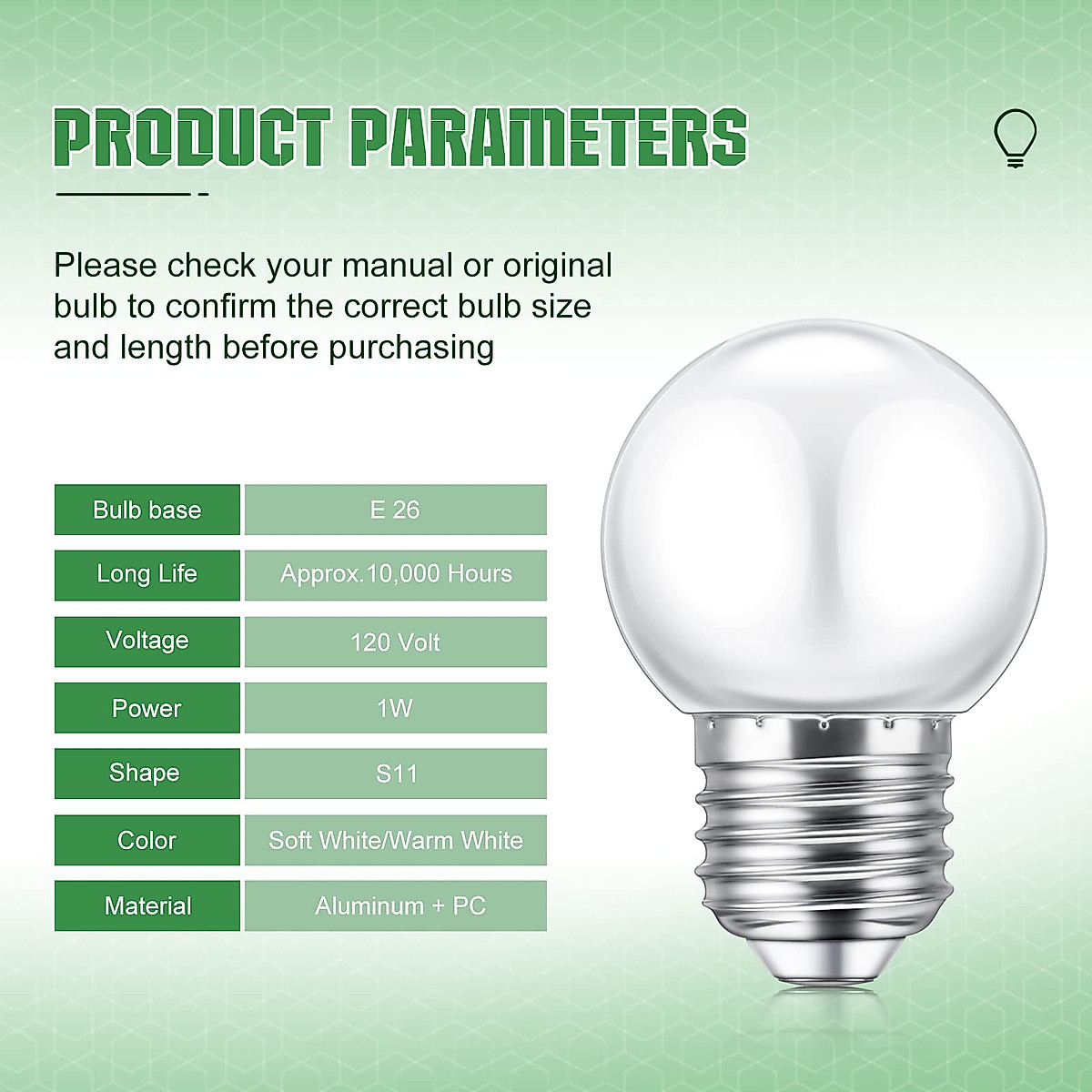 PRODUCT PARAMETERS

Please check your manual or original bulb to confirm the correct bulb size and length before purchasing

| Bulb base | E 26 |
|---|---|
| Long Life | Approx.10,000 Hours |
| Voltage | 120 Volt |
| Power | 1W |
| Shape | S11 |
| Color | Soft White/Warm White |
| Material | Aluminum + PC |